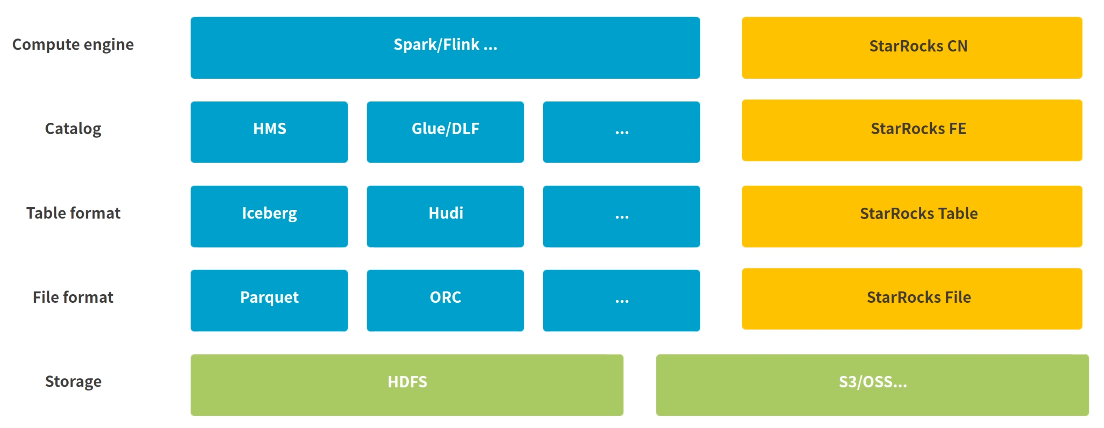 Compute engine
Spark/Flink ...
StarRocks CN

Catalog
HMS
Glue/DLF
...
StarRocks FE

Table format
Iceberg
Hudi
...
StarRocks Table

File format
Parquet
ORC
...
StarRocks File

Storage
HDFS
S3/OSS...